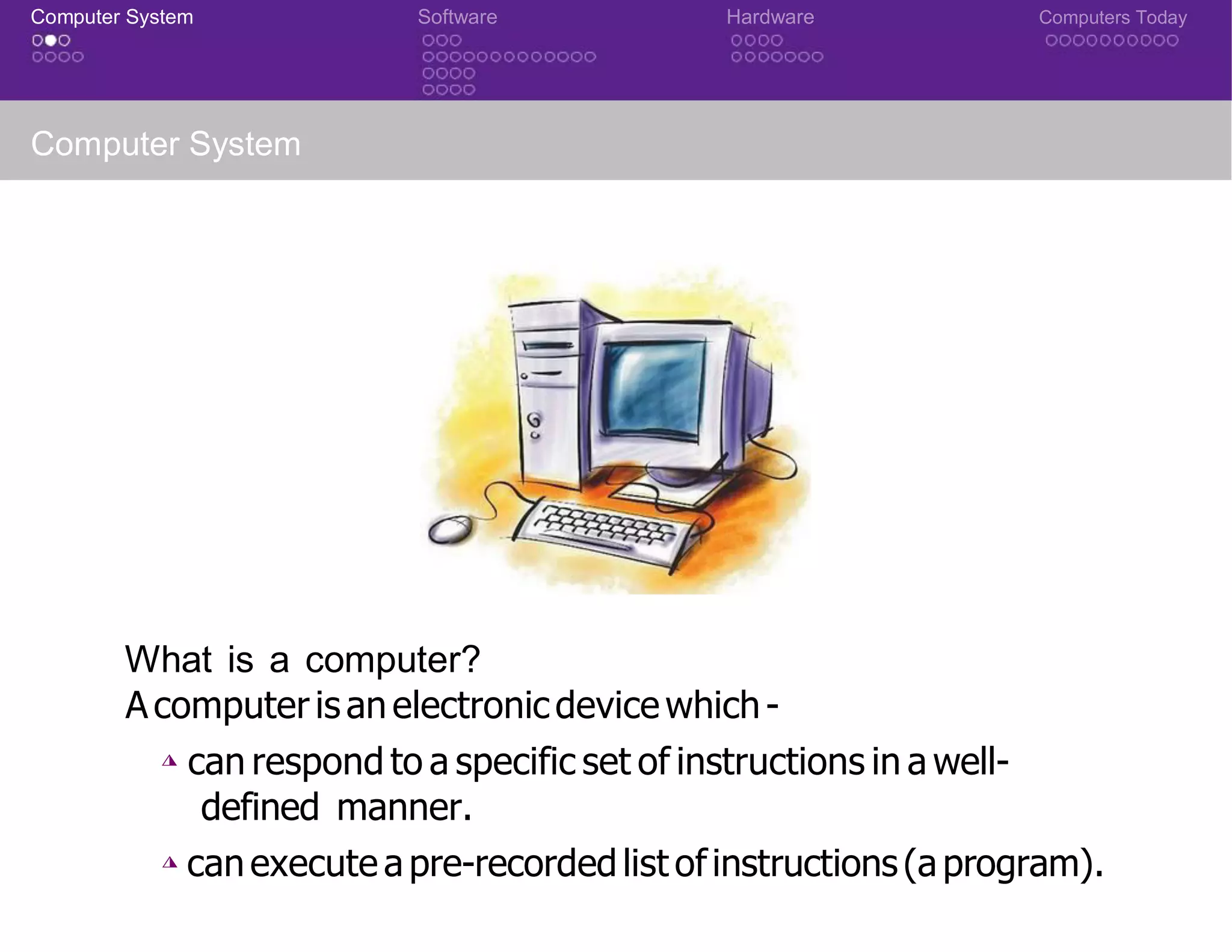 Computer System Software Hardware Computers Today

Computer System

What is a computer?
A computer is an electronic device which -

can respond to a specific set of instructions in a well-defined manner.

can execute a pre-recorded list of instructions (a program).